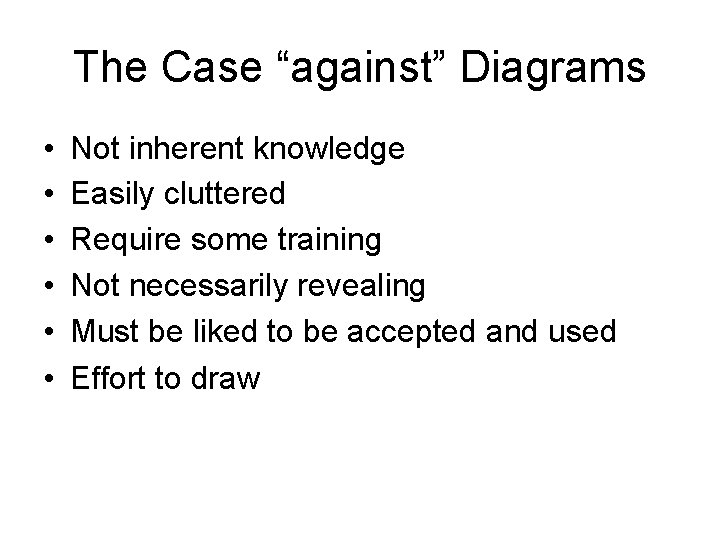 The Case “against” Diagrams

• Not inherent knowledge
• Easily cluttered
• Require some training
• Not necessarily revealing
• Must be liked to be accepted and used
• Effort to draw